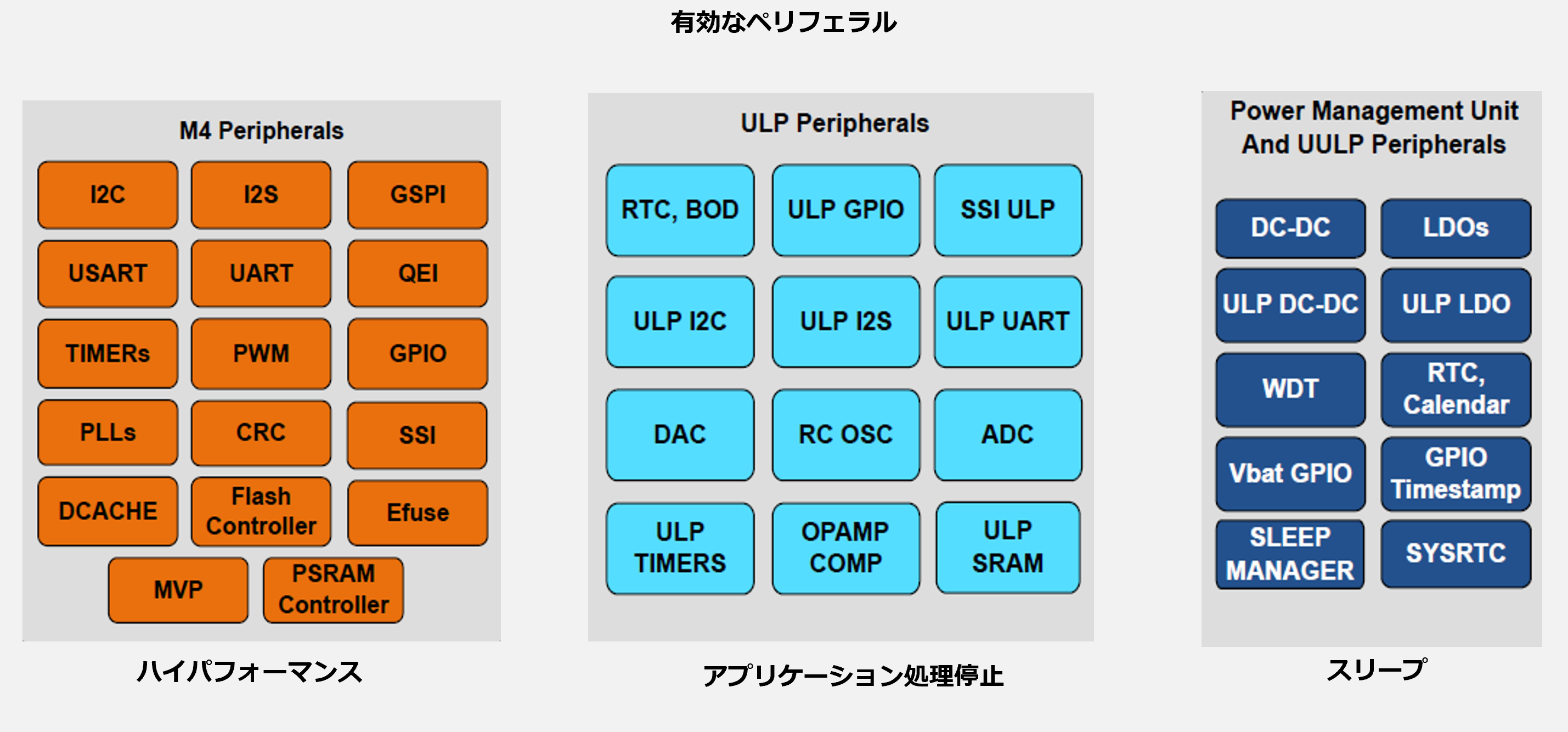 有効なペリフェラル

M4 Peripherals

I2C
I2S
GSPI
USART
UART
QEI
TIMERs
PWM
GPIO
PLLs
CRC
SSI
DCACHE
Flash Controller
Efuse
MVP
PSRAM Controller

ハイパフォーマンス

ULP Peripherals

RTC, BOD
ULP GPIO
SSI ULP
ULP I2C
ULP I2S
ULP UART
DAC
RC OSC
ADC
ULP TIMERS
OPAMP COMP
ULP SRAM

アプリケーション処理停止

Power Management Unit And UULP Peripherals

DC-DC
LDOs
ULP DC-DC
ULP LDO
WDT
RTC, Calendar
Vbat GPIO
GPIO Timestamp
SLEEP MANAGER
SYSRTC

スリープ